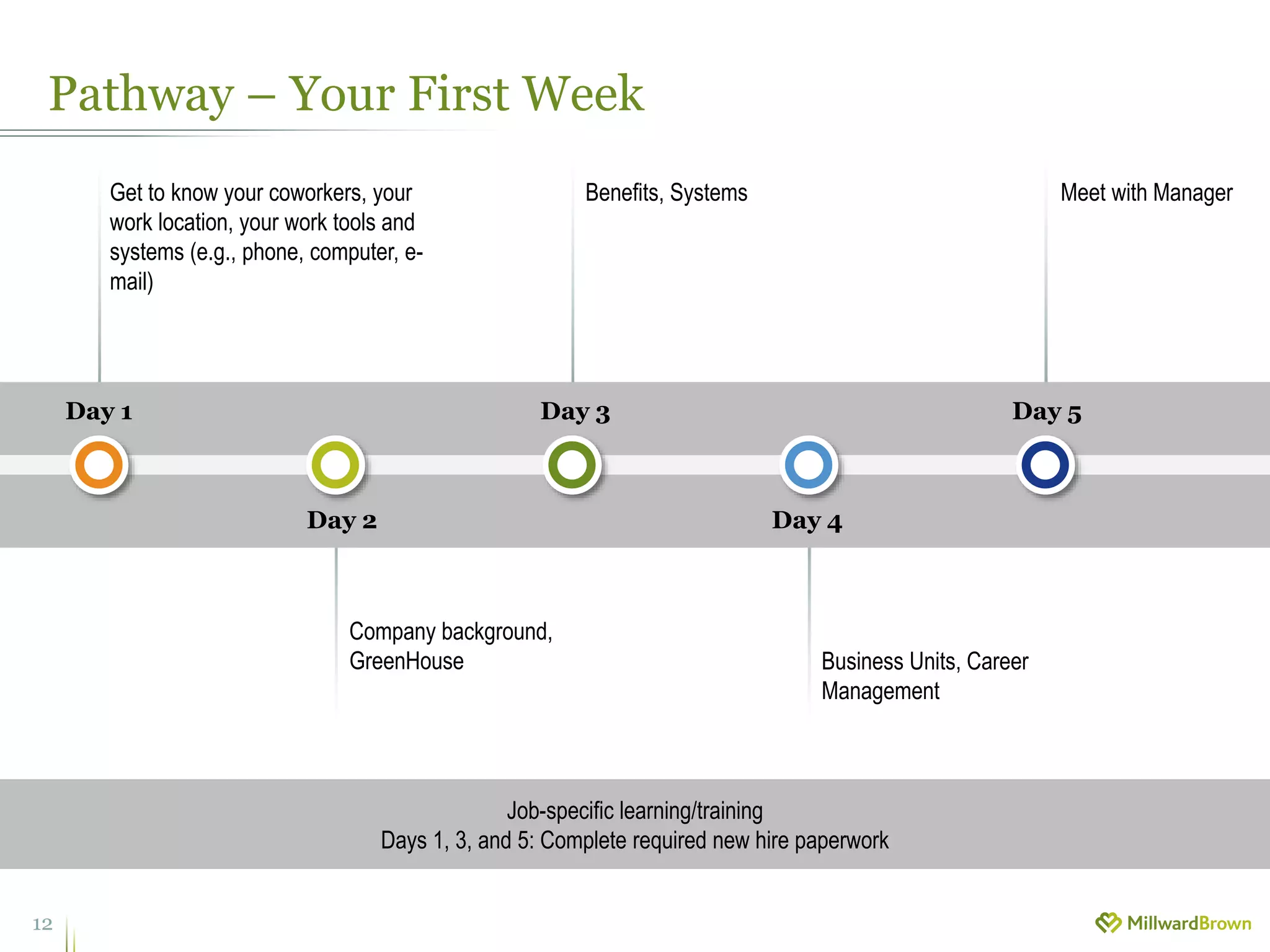 Pathway – Your First Week

Get to know your coworkers, your work location, your work tools and systems (e.g., phone, computer, e-mail)

Benefits, Systems

Meet with Manager

Day 1

Day 3

Day 5

Day 2

Day 4

Company background, GreenHouse

Business Units, Career Management

Job-specific learning/training
Days 1, 3, and 5: Complete required new hire paperwork

12

MillwardBrown